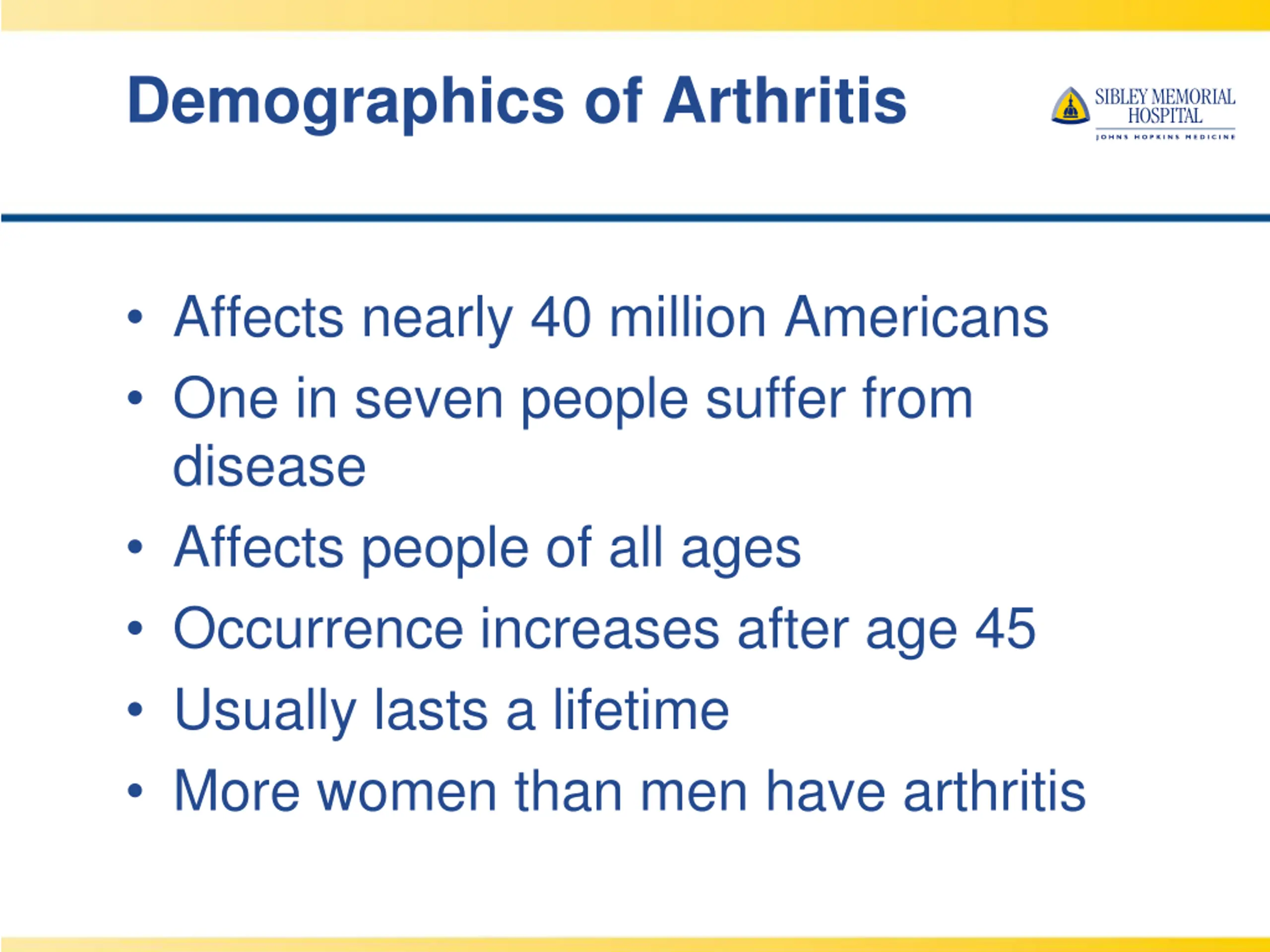 Demographics of Arthritis

SIBLEY MEMORIAL HOSPITAL
JOHNS HOPKINS MEDICINE

• Affects nearly 40 million Americans
• One in seven people suffer from disease
• Affects people of all ages
• Occurrence increases after age 45
• Usually lasts a lifetime
• More women than men have arthritis